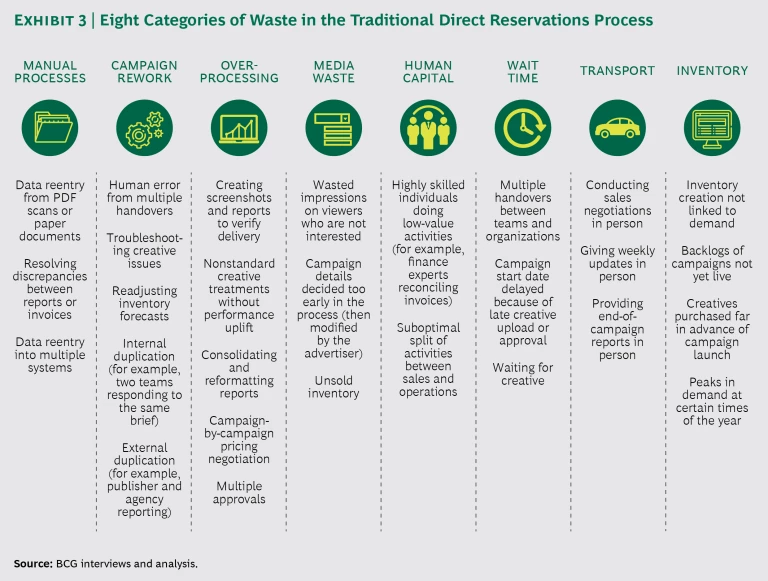 EXHIBIT 3 | Eight Categories of Waste in the Traditional Direct Reservations Process

MANUAL PROCESSES

Data reentry from PDF scans or paper documents

Resolving discrepancies between reports or invoices

Data reentry into multiple systems

CAMPAIGN REWORK

Human error from multiple handovers

Troubleshooting creative issues

Readjusting inventory forecasts

Internal duplication (for example, two teams responding to the same brief)

External duplication (for example, publisher and agency reporting)

OVER-PROCESSING

Creating screenshots and reports to verify delivery

Nonstandard creative treatments without performance uplift

Consolidating and reformatting reports

Campaign-by-campaign pricing negotiation

Multiple approvals

MEDIA WASTE

Wasted impressions on viewers who are not interested

Campaign details decided too early in the process (then modified by the advertiser)

Unsold inventory

HUMAN CAPITAL

Highly skilled individuals doing low-value activities (for example, finance experts reconciling invoices)

Suboptimal split of activities between sales and operations

WAIT TIME

Multiple handovers between teams and organizations

Campaign start date delayed because of late creative upload or approval

Waiting for creative

TRANSPORT

Conducting sales negotiations in person

Giving weekly updates in person

Providing end-of-campaign reports in person

INVENTORY

Inventory creation not linked to demand

Backlogs of campaigns not yet live

Creatives purchased far in advance of campaign launch

Peaks in demand at certain times of the year

Source: BCG interviews and analysis.